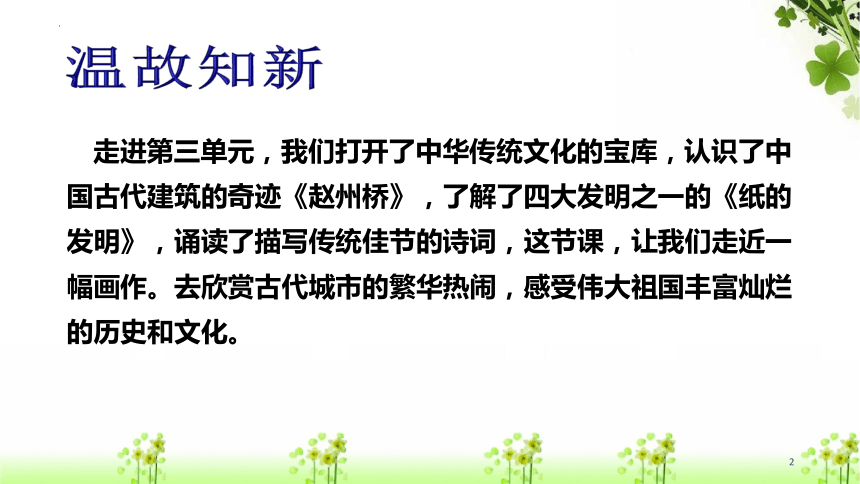 温故知新

走进第三单元，我们打开了中华传统文化的宝库，认识了中国古代建筑的奇迹《赵州桥》，了解了四大发明之一的《纸的发明》，诵读了描写传统佳节的诗词，这节课，让我们走近一幅画作。去欣赏古代城市的繁华热闹，感受伟大祖国丰富灿烂的历史和文化。

2